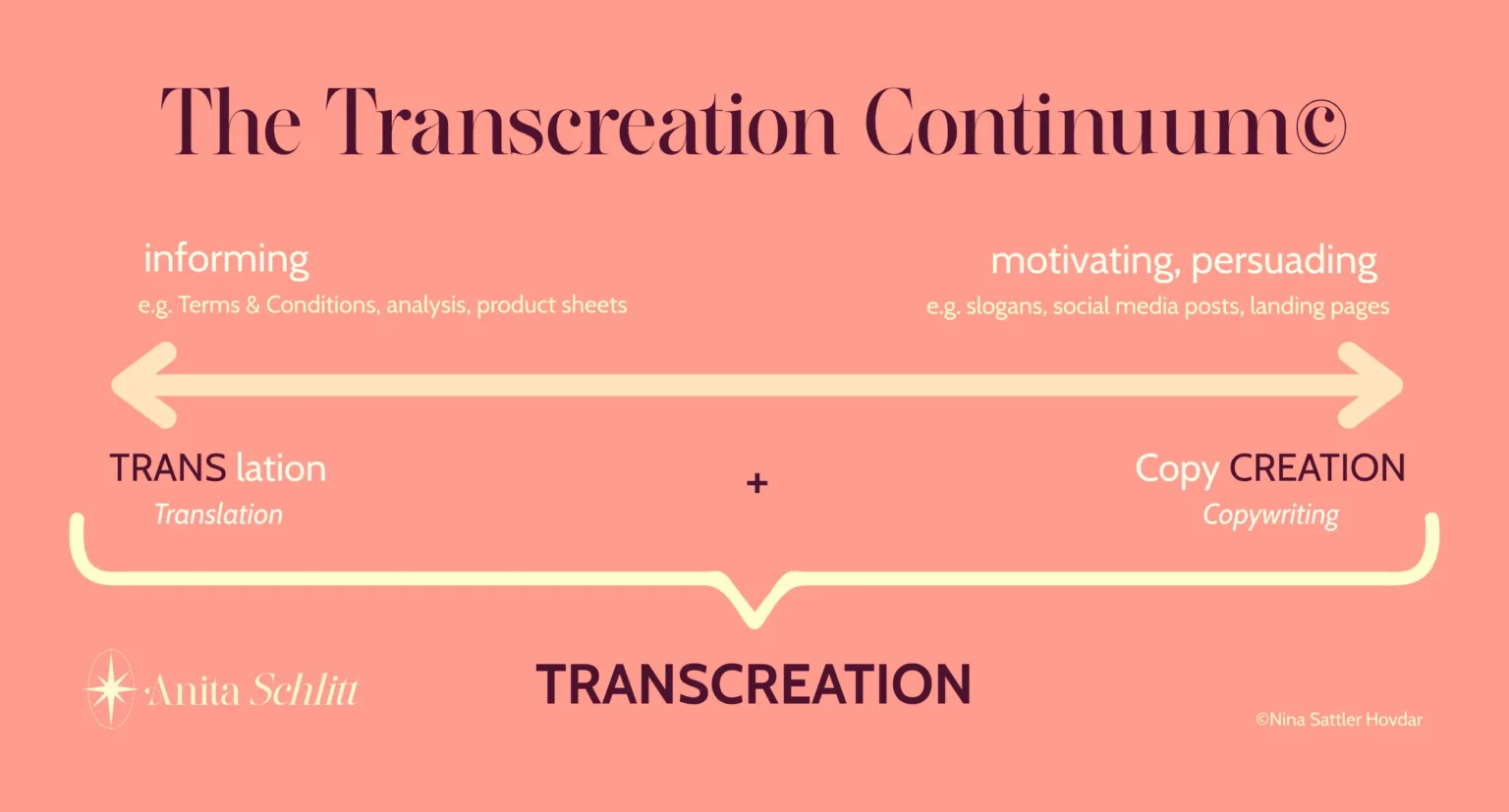 The Transcreation Continuum©

informing
e.g. Terms & Conditions, analysis, product sheets

motivating, persuading
e.g. slogans, social media posts, landing pages

TRANS lation
Translation

+

Copy CREATION
Copywriting

TRANSCREATION

Anita Schlitt

©Nina Sattler Hovdar